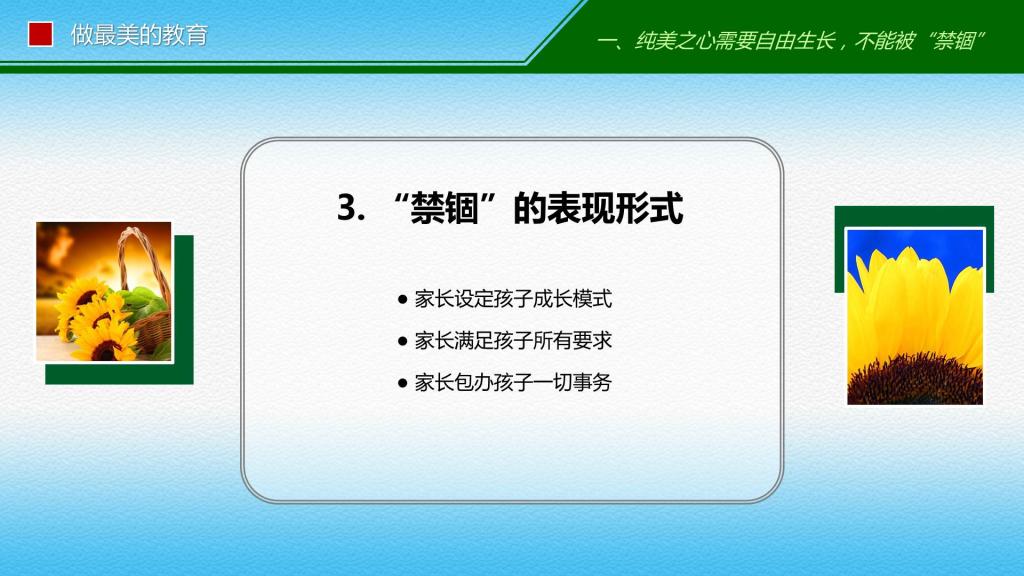 做最美的教育

一、纯美之心需要自由生长，不能被“禁锢”

3. “禁锢”的表现形式

● 家长设定孩子成长模式
● 家长满足孩子所有要求
● 家长包办孩子一切事务